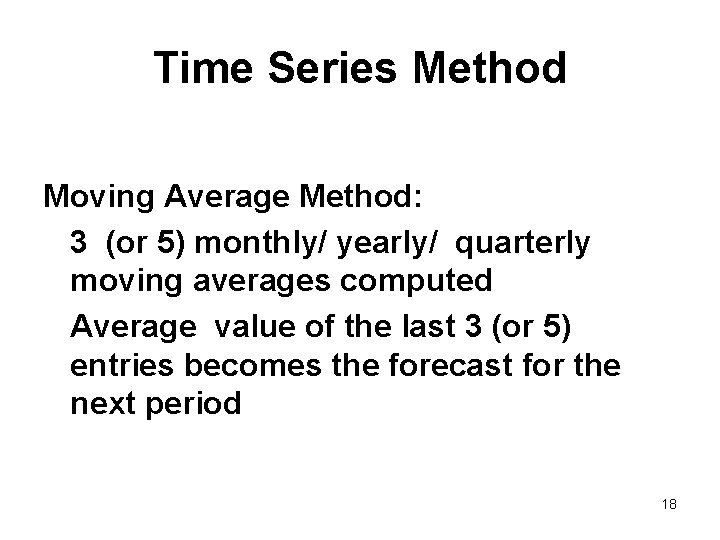 Time Series Method

Moving Average Method:

3 (or 5) monthly/ yearly/ quarterly moving averages computed

Average value of the last 3 (or 5) entries becomes the forecast for the next period

18